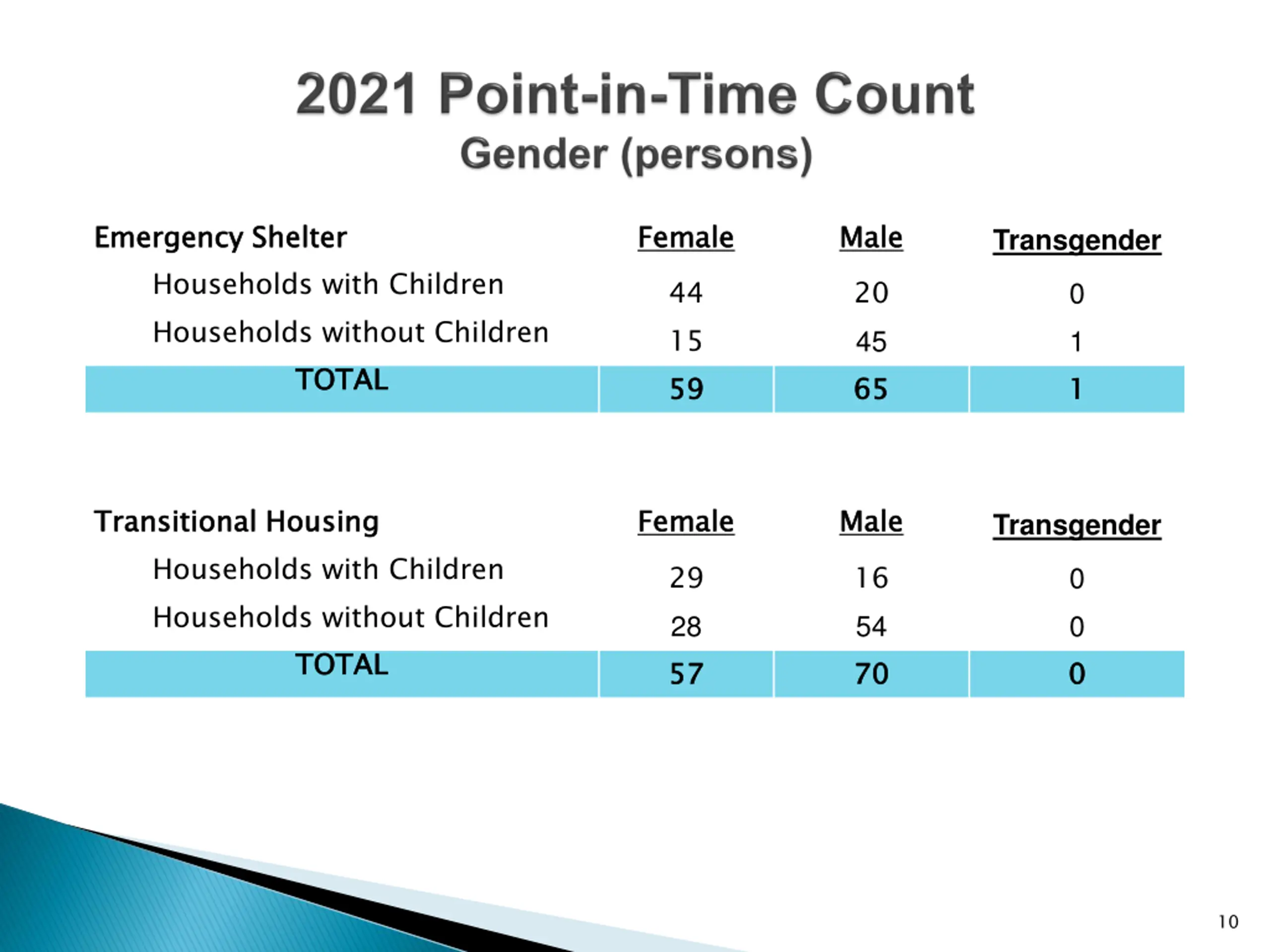 2021 Point-in-Time Count
Gender (persons)

| Emergency Shelter | Female | Male | Transgender |
|---|---|---|---|
| Households with Children | 44 | 20 | 0 |
| Households without Children | 15 | 45 | 1 |
| TOTAL | 59 | 65 | 1 |

| Transitional Housing | Female | Male | Transgender |
|---|---|---|---|
| Households with Children | 29 | 16 | 0 |
| Households without Children | 28 | 54 | 0 |
| TOTAL | 57 | 70 | 0 |

10